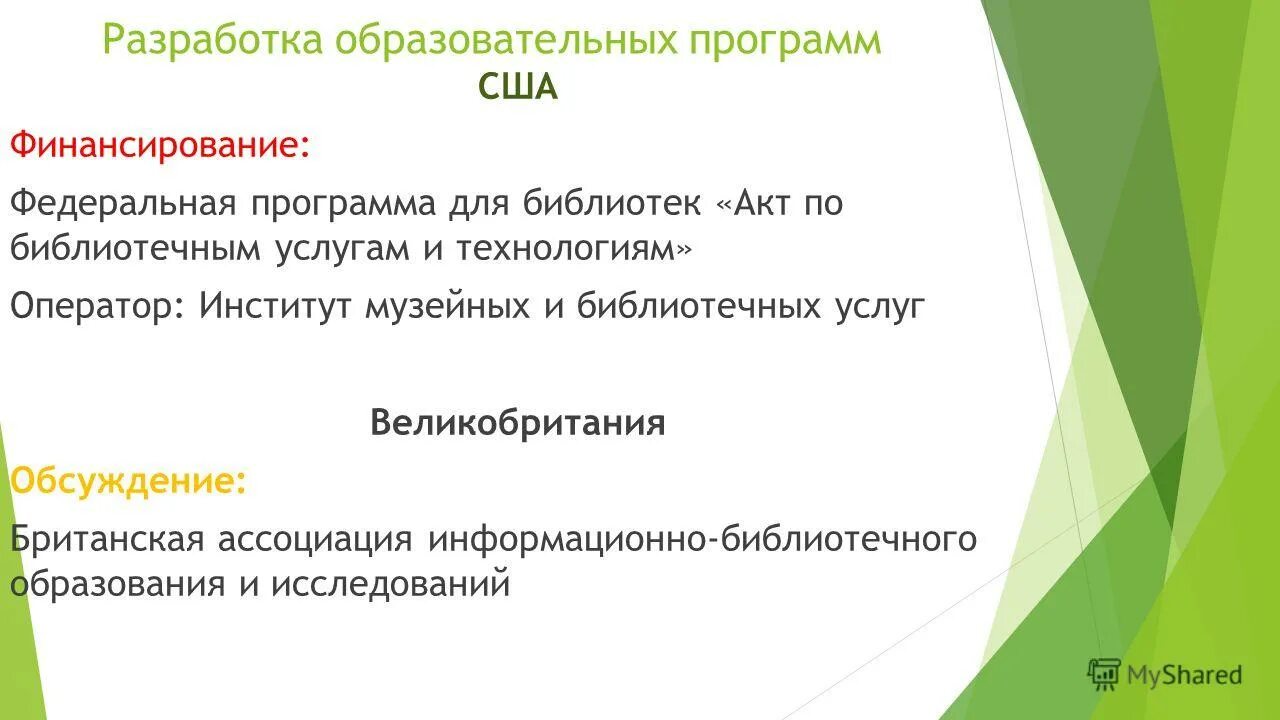 Разработка образовательных программ

США

Финансирование:

Федеральная программа для библиотек «Акт по библиотечным услугам и технологиям»

Оператор: Институт музейных и библиотечных услуг

Великобритания

Обсуждение:

Британская ассоциация информационно-библиотечного образования и исследований

MyShared